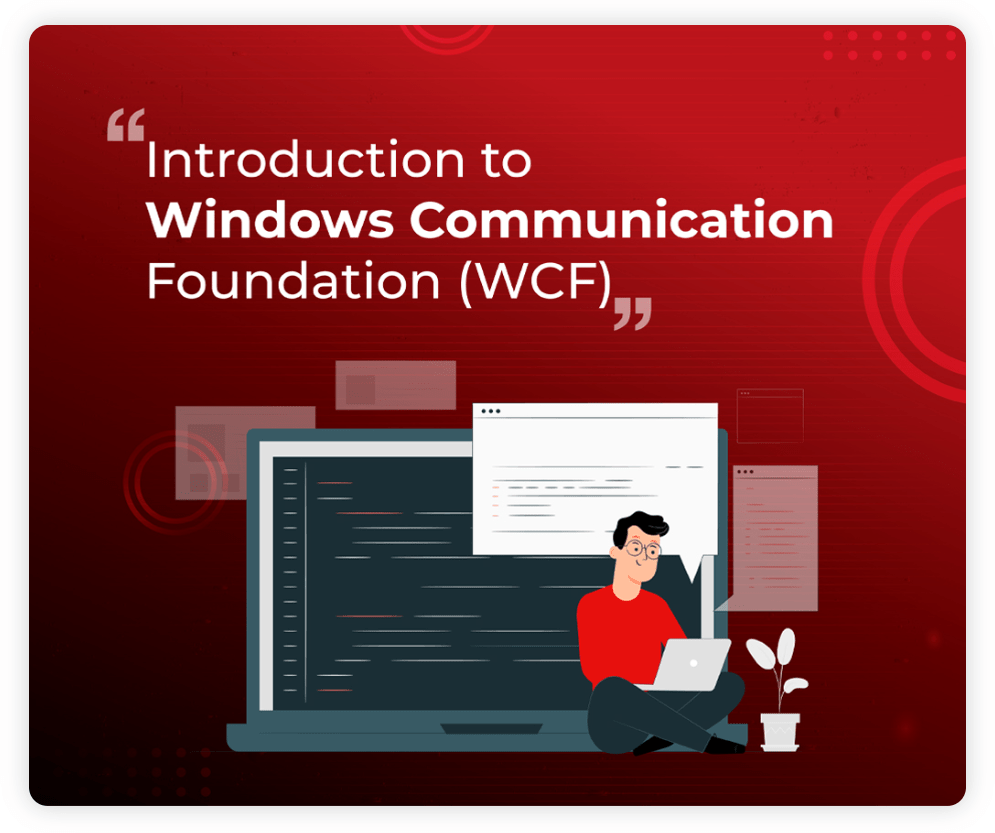 “Introduction to Windows Communication Foundation (WCF)”